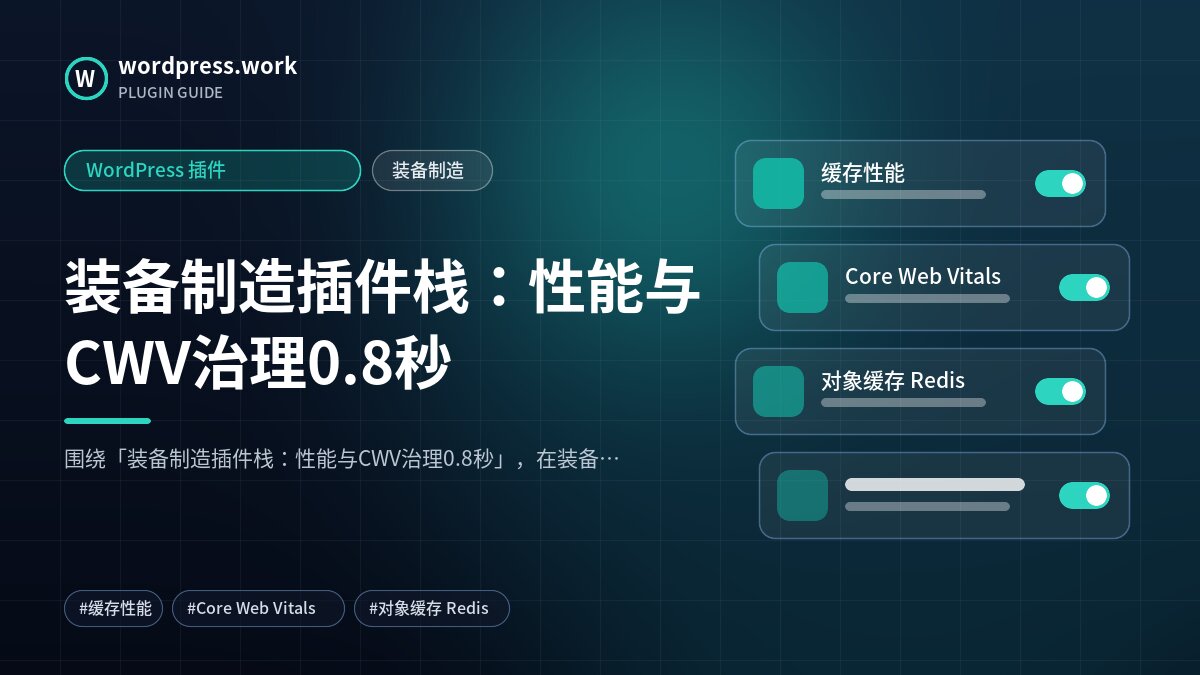 W
wordpress.work
PLUGIN GUIDE

WordPress 插件
装备制造

装备制造插件栈：性能与CWV治理0.8秒

围绕「装备制造插件栈：性能与CWV治理0.8秒」，在装备…

#缓存性能
#Core Web Vitals
#对象缓存 Redis

缓存性能
Core Web Vitals
对象缓存 Redis